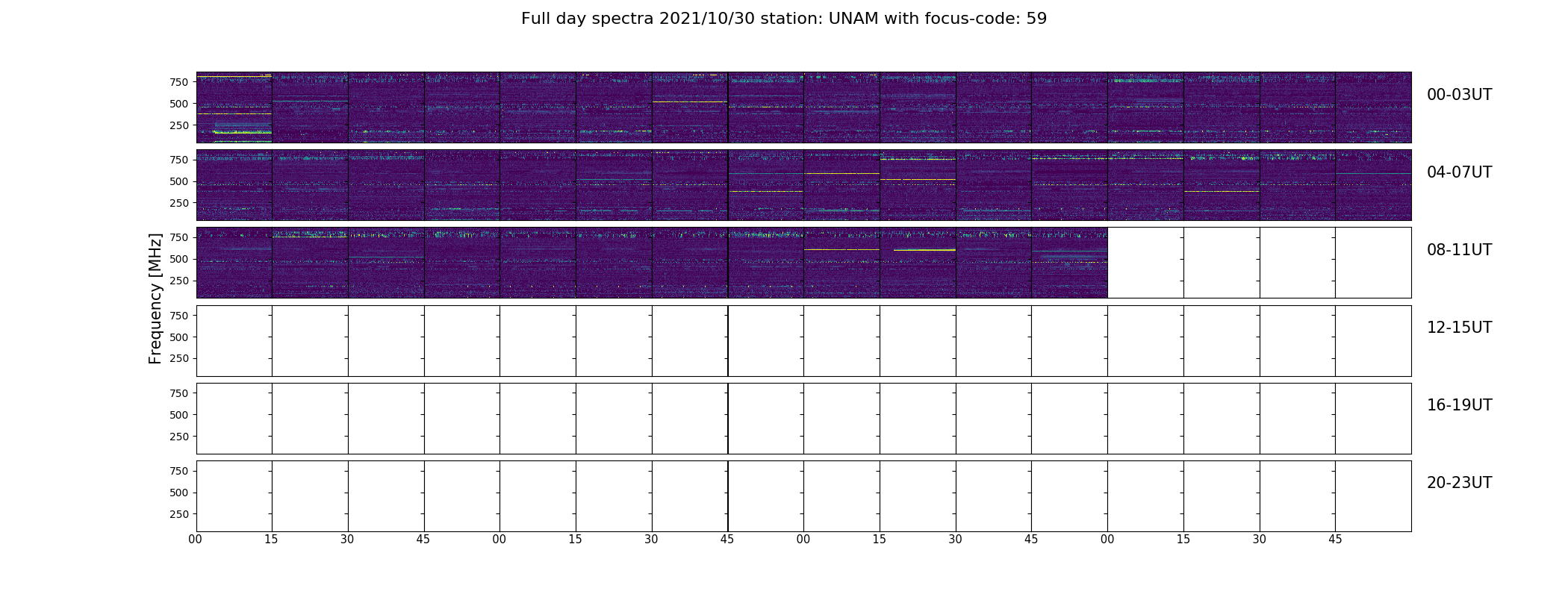 Full day spectra 2021/10/30 station: UNAM with focus-code: 59

Frequency [MHz]

750
500
250

00-03UT

750
500
250

04-07UT

750
500
250

08-11UT

750
500
250

12-15UT

750
500
250

16-19UT

750
500
250

20-23UT

00 15 30 45 00 15 30 45 00 15 30 45 00 15 30 45